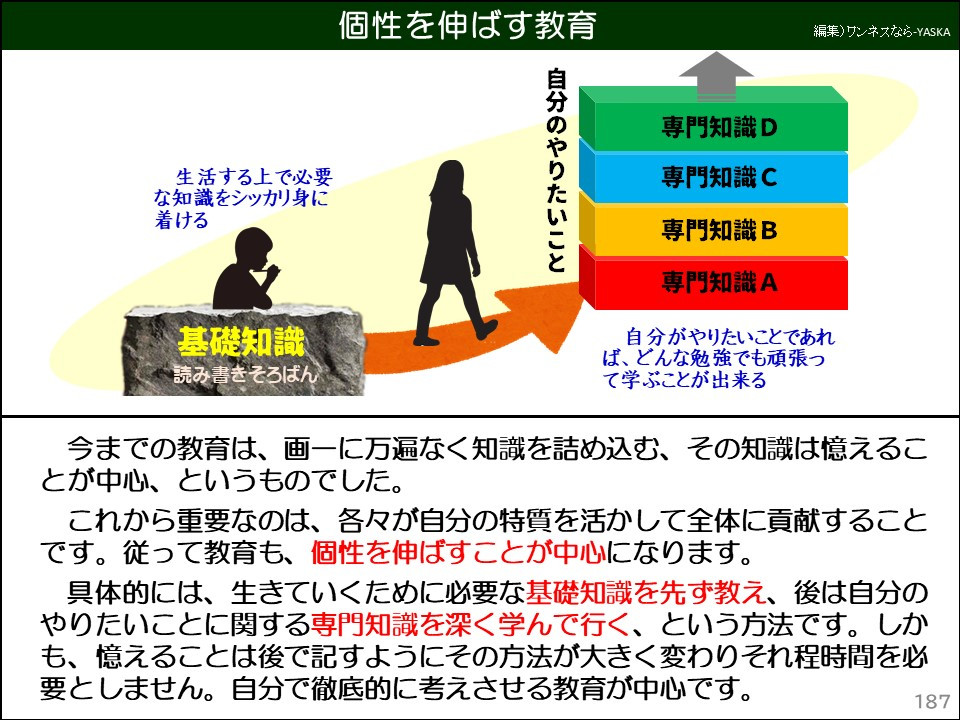 個性を伸ばす教育

編集)ワンネスなら-YASKA

生活する上で必要な知識をシッカリ身に着ける

基礎知識
読み書きそろばん

自分のやりたいこと

専門知識 D
専門知識 C
専門知識 B
専門知識 A

自分がやりたいことであれば、どんな勉強でも頑張って学ぶことが出来る

今までの教育は、画一に万遍なく知識を詰め込む、その知識は憶えることが中心、というものでした。

これから重要なのは、各々が自分の特質を活かして全体に貢献することです。従って教育も、個性を伸ばすことが中心になります。

具体的には、生きていくために必要な基礎知識を先ず教え、後は自分のやりたいことに関する専門知識を深く学んで行く、という方法です。しかも、憶えることは後で記すようにその方法が大きく変わりそれ程時間を必要としません。自分で徹底的に考えさせる教育が中心です。

187